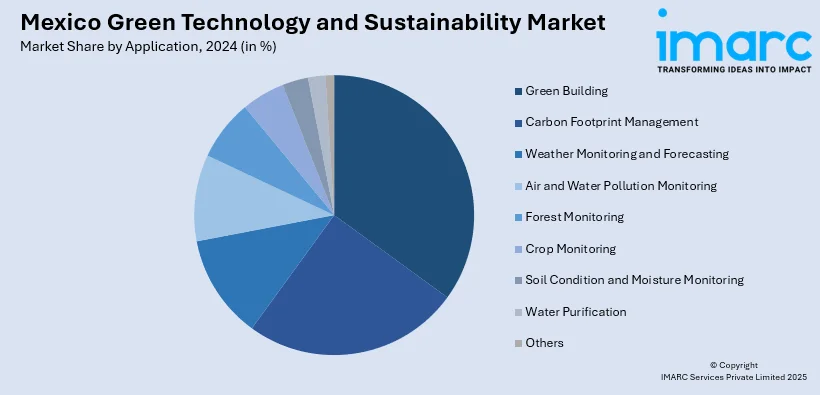 Mexico Green Technology and Sustainability Market
Market Share by Application, 2024 (in %)

imarc
TRANSFORMING IDEAS INTO IMPACT

Green Building
Carbon Footprint Management
Weather Monitoring and Forecasting
Air and Water Pollution Monitoring
Forest Monitoring
Crop Monitoring
Soil Condition and Moisture Monitoring
Water Purification
Others

© Copyright
IMARC Services Private Limited 2025